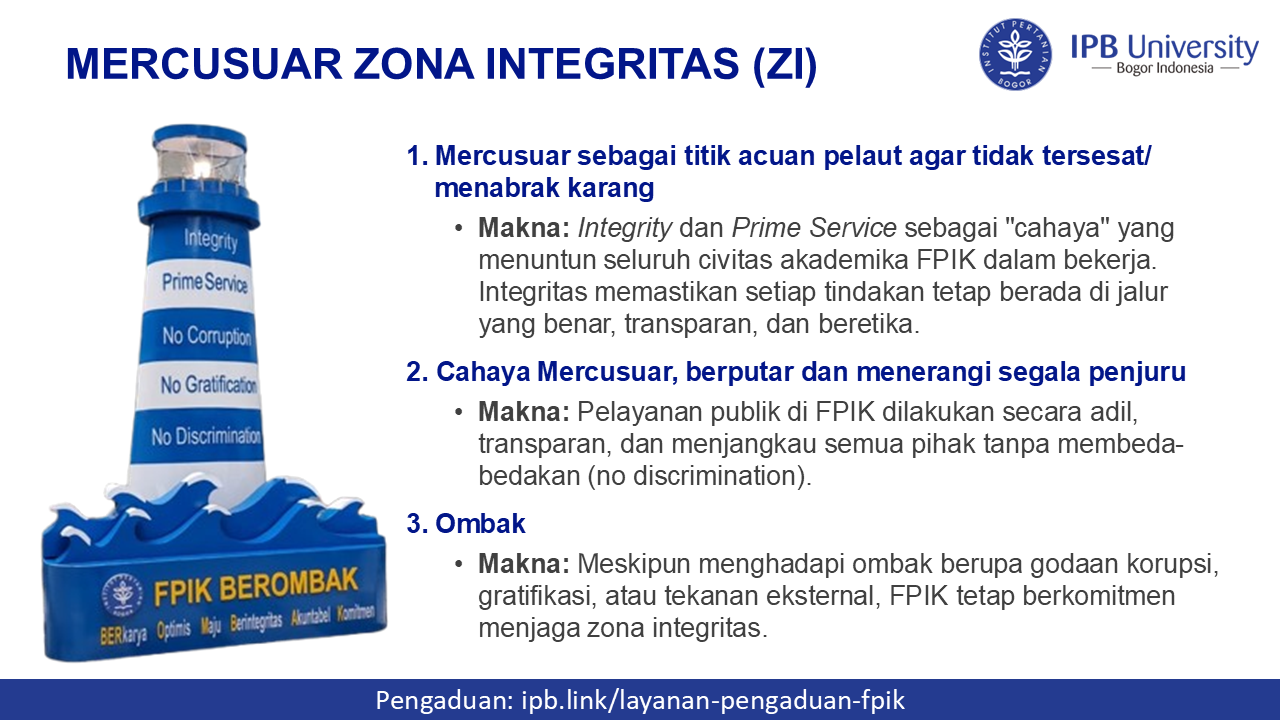 MERCUSUAR ZONA INTEGRITAS (ZI)

INSTITUT PERTANIAN BOGOR

IPB University
— Bogor Indonesia —

Integrity
Prime Service
No Corruption
No Gratification
No Discrimination

FPIK BEROMBAK
BERkarya Optimis Maju Berintegritas Akuntabel Komitmen

1. Mercusuar sebagai titik acuan pelaut agar tidak tersesat/ menabrak karang

• Makna: Integrity dan Prime Service sebagai "cahaya" yang menuntun seluruh civitas akademika FPIK dalam bekerja. Integritas memastikan setiap tindakan tetap berada di jalur yang benar, transparan, dan beretika.

2. Cahaya Mercusuar, berputar dan menerangi segala penjuru

• Makna: Pelayanan publik di FPIK dilakukan secara adil, transparan, dan menjangkau semua pihak tanpa membeda-bedakan (no discrimination).

3. Ombak

• Makna: Meskipun menghadapi ombak berupa godaan korupsi, gratifikasi, atau tekanan eksternal, FPIK tetap berkomitmen menjaga zona integritas.

Pengaduan: ipb.link/layanan-pengaduan-fpik